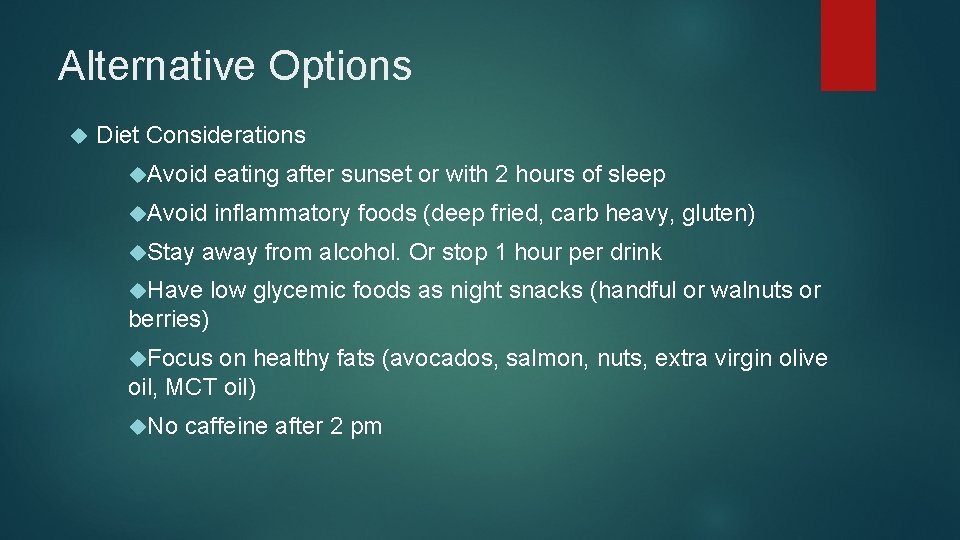 Alternative Options

Diet Considerations

Avoid eating after sunset or with 2 hours of sleep

Avoid inflammatory foods (deep fried, carb heavy, gluten)

Stay away from alcohol. Or stop 1 hour per drink

Have low glycemic foods as night snacks (handful or walnuts or berries)

Focus on healthy fats (avocados, salmon, nuts, extra virgin olive oil, MCT oil)

No caffeine after 2 pm